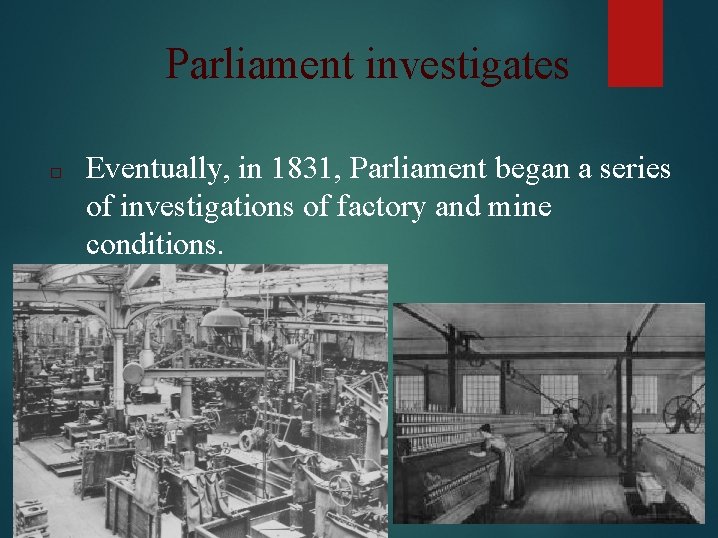 Parliament investigates

Eventually, in 1831, Parliament began a series of investigations of factory and mine conditions.